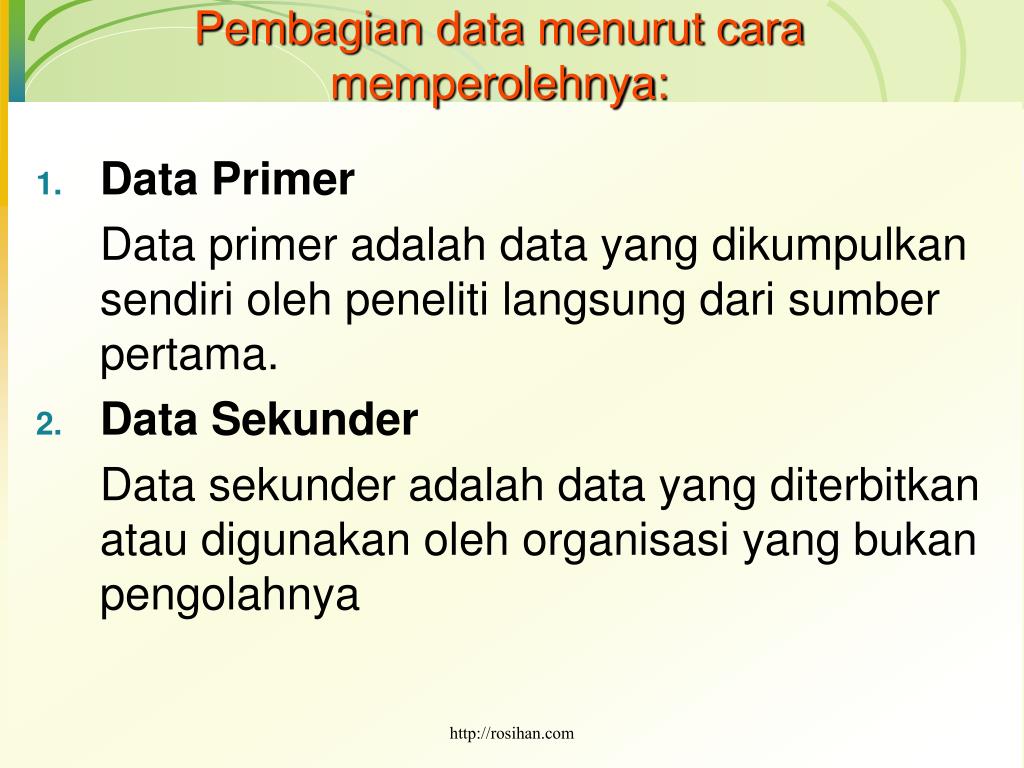 Pembagian data menurut cara memperolehnya:

1. Data Primer

Data primer adalah data yang dikumpulkan sendiri oleh peneliti langsung dari sumber pertama.

2. Data Sekunder

Data sekunder adalah data yang diterbitkan atau digunakan oleh organisasi yang bukan pengolahnya

http://rosihan.com